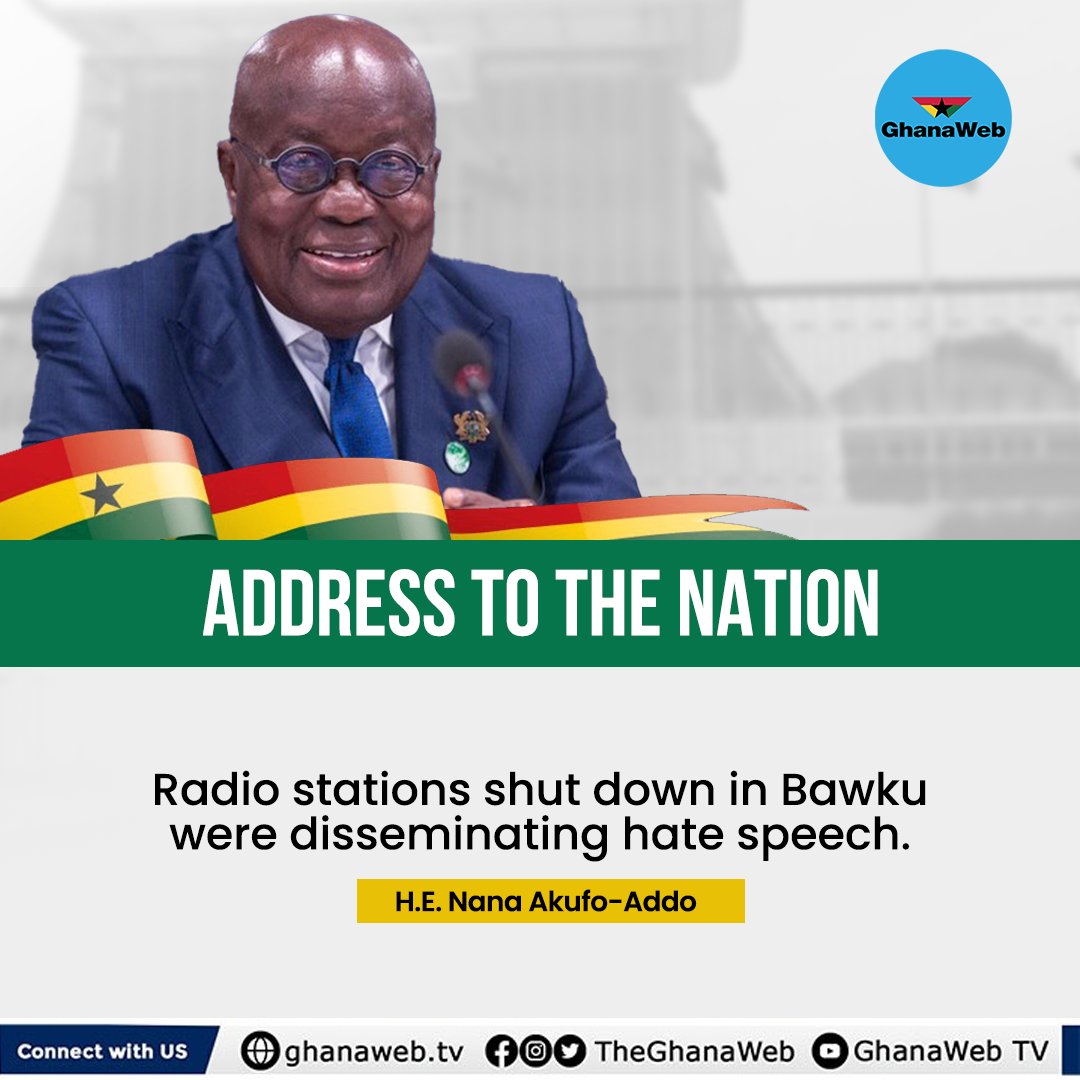 GhanaWeb

ADDRESS TO THE NATION

Radio stations shut down in Bawku were disseminating hate speech.

H.E. Nana Akufo-Addo

Connect with US ghanaweb.tv TheGhanaWeb GhanaWeb TV